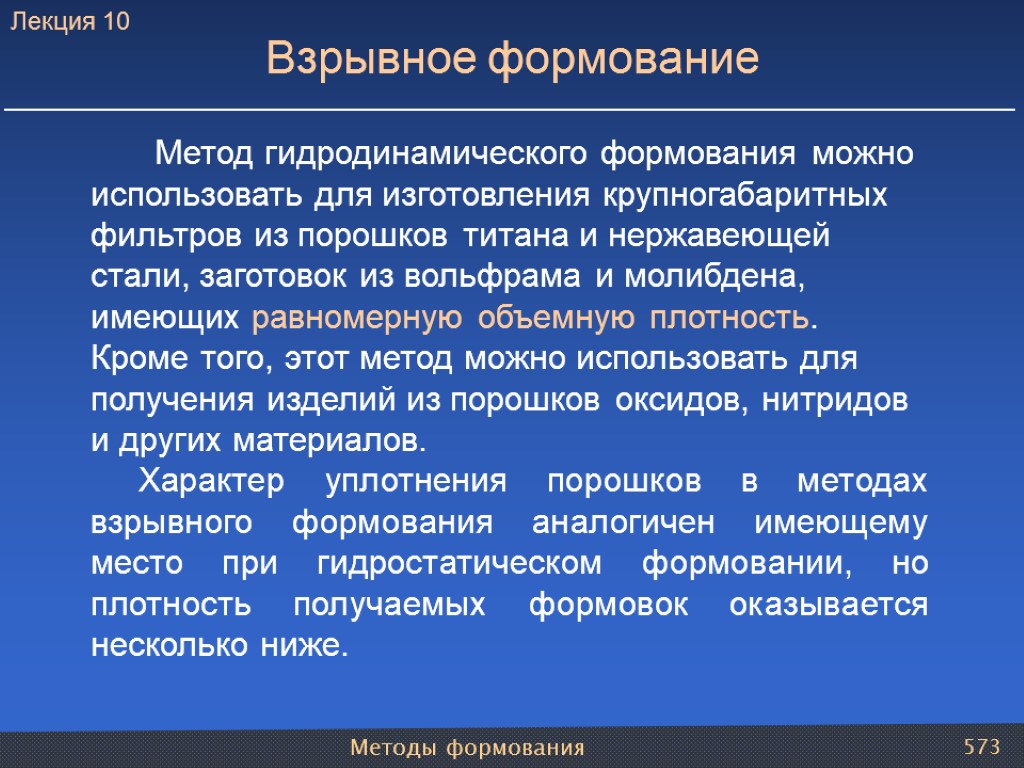 Лекция 10

Взрывное формование

Метод гидродинамического формования можно использовать для изготовления крупногабаритных фильтров из порошков титана и нержавеющей стали, заготовок из вольфрама и молибдена, имеющих равномерную объемную плотность. Кроме того, этот метод можно использовать для получения изделий из порошков оксидов, нитридов и других материалов.

Характер уплотнения порошков в методах взрывного формования аналогичен имеющему место при гидростатическом формовании, но плотность получаемых формовок оказывается несколько ниже.

Методы формования

573